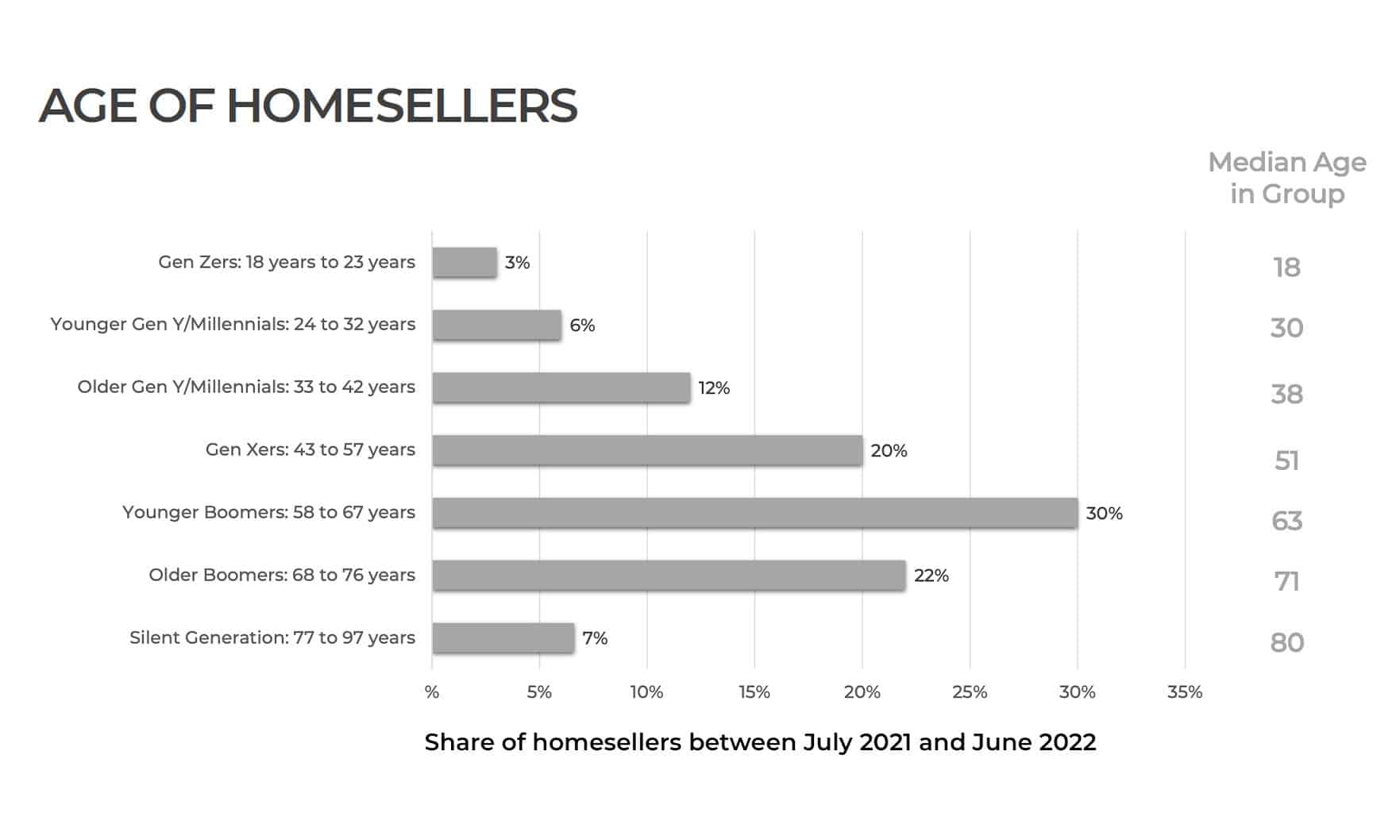 AGE OF HOMESELLERS

Median Age in Group

Gen Zers: 18 years to 23 years 3% 18

Younger Gen Y/Millennials: 24 to 32 years 6% 30

Older Gen Y/Millennials: 33 to 42 years 12% 38

Gen Xers: 43 to 57 years 20% 51

Younger Boomers: 58 to 67 years 30% 63

Older Boomers: 68 to 76 years 22% 71

Silent Generation: 77 to 97 years 7% 80

% 5% 10% 15% 20% 25% 30% 35%

Share of homesellers between July 2021 and June 2022